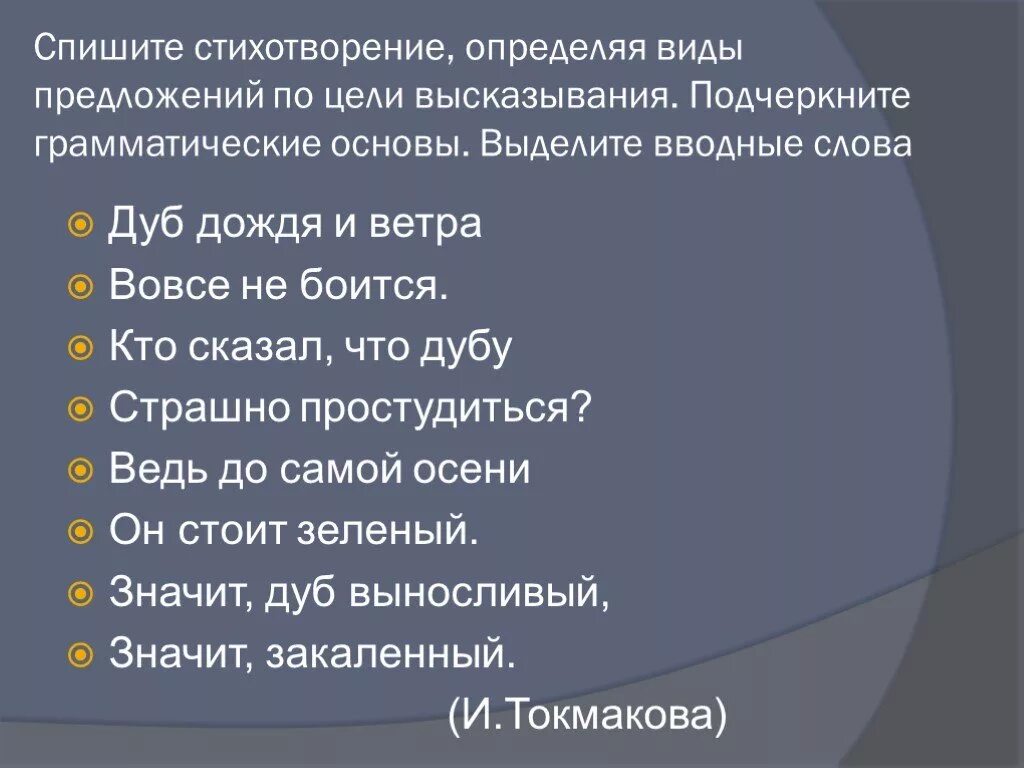 Спишите стихотворение, определяя виды предложений по цели высказывания. Подчеркните грамматические основы. Выделите вводные слова

Дуб дождя и ветра
Вовсе не боится.
Кто сказал, что дубу
Страшно простудиться?
Ведь до самой осени
Он стоит зеленый.
Значит, дуб выносливый,
Значит, закаленный.

(И.Токмакова)